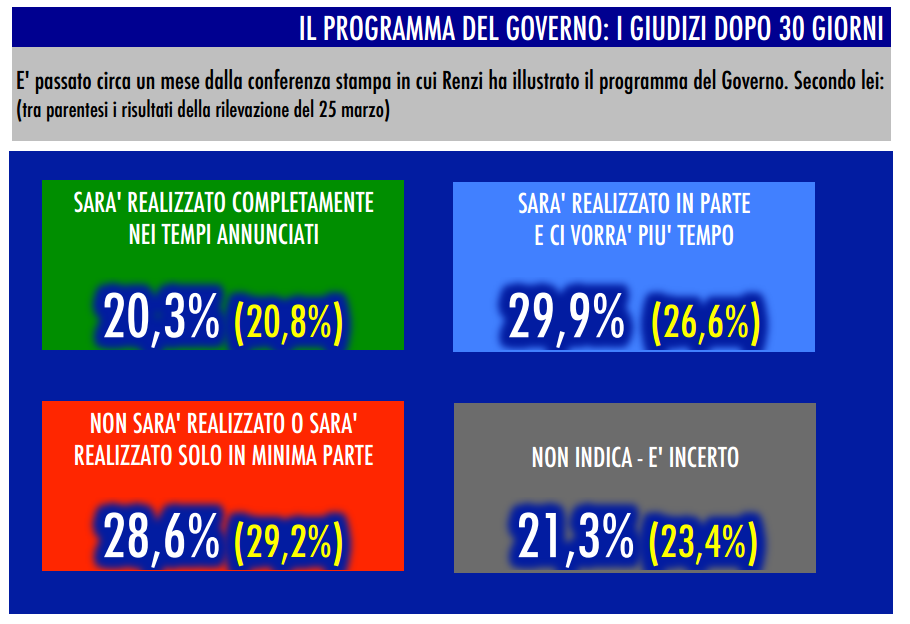 IL PROGRAMMA DEL GOVERNO: I GIUDIZI DOPO 30 GIORNI

E' passato circa un mese dalla conferenza stampa in cui Renzi ha illustrato il programma del Governo. Secondo lei:
(tra parentesi i risultati della rilevazione del 25 marzo)

SARA' REALIZZATO COMPLETAMENTE NEI TEMPI ANNUNCIATI

20,3% (20,8%)

SARA' REALIZZATO IN PARTE E CI VORRA' PIU' TEMPO

29,9% (26,6%)

NON SARA' REALIZZATO O SARA' REALIZZATO SOLO IN MINIMA PARTE

28,6% (29,2%)

NON INDICA - E' INCERTO

21,3% (23,4%)